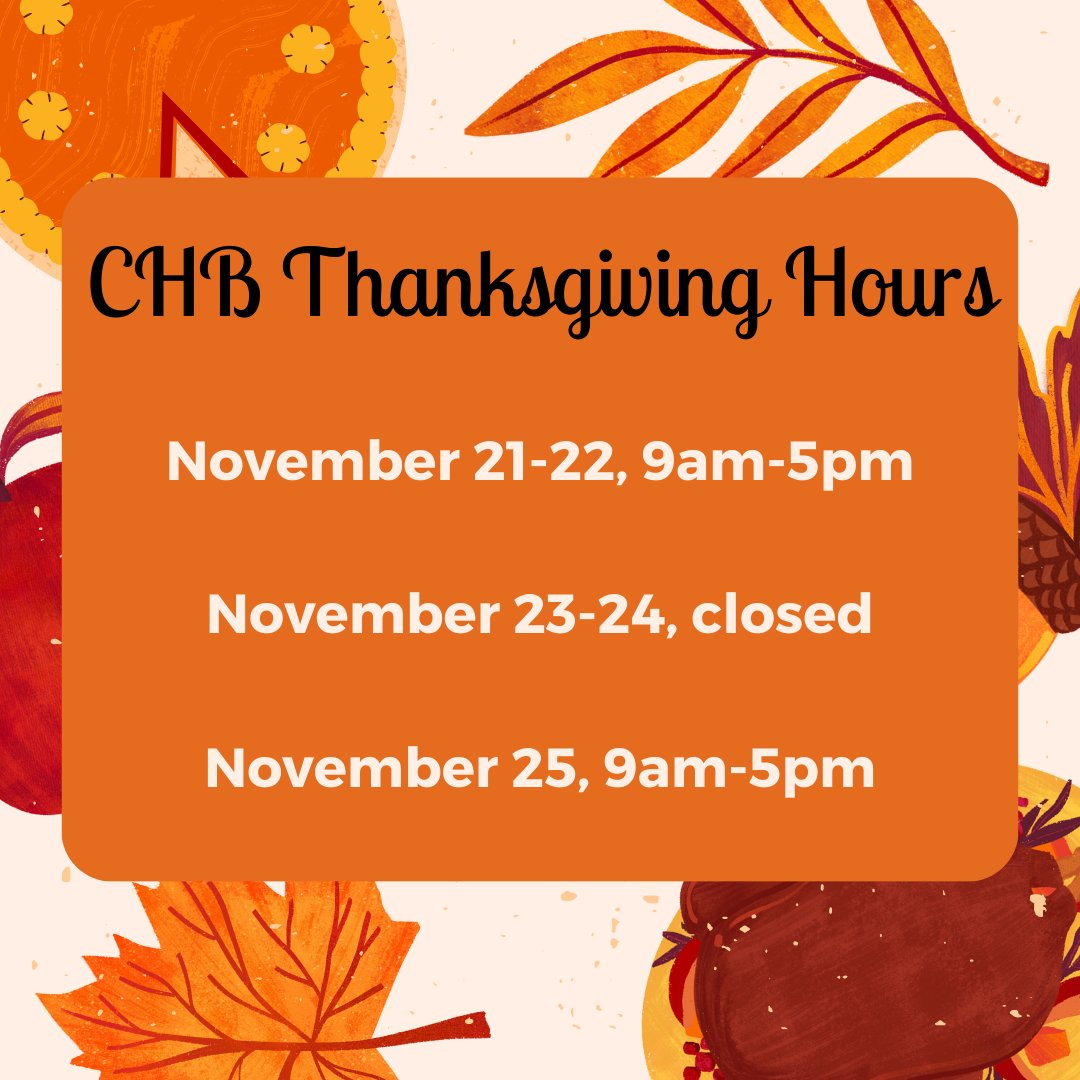 CHB Thanksgiving Hours

November 21-22, 9am-5pm

November 23-24, closed

November 25, 9am-5pm